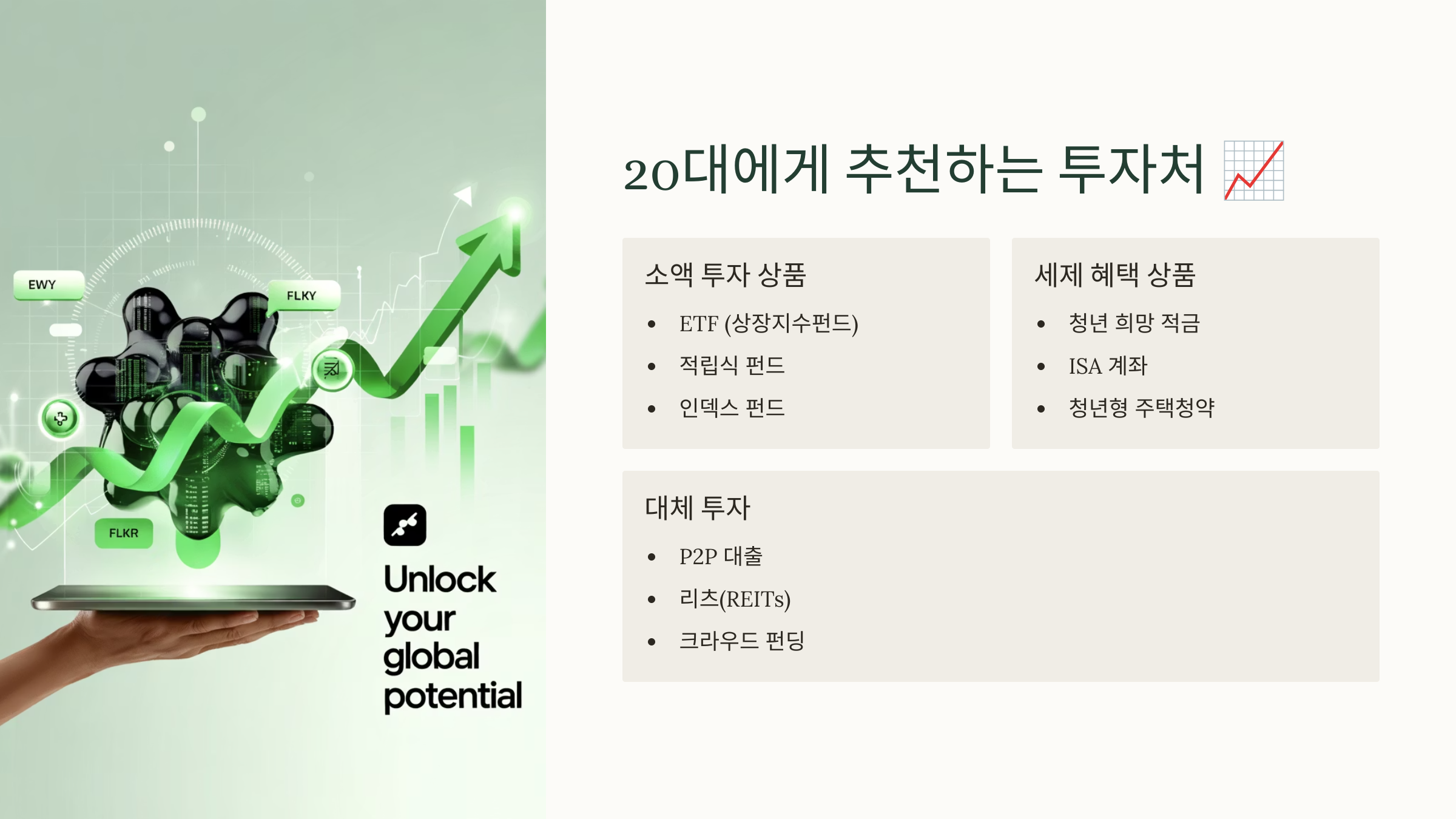 EWY

FLKY

FLKR

Unlock your global potential

20대에게 추천하는 투자처 📈

소액 투자 상품

- ETF (상장지수펀드)
- 적립식 펀드
- 인덱스 펀드

세제 혜택 상품

- 청년 희망 적금
- ISA 계좌
- 청년형 주택청약

대체 투자

- P2P 대출
- 리츠(REITs)
- 크라우드 펀딩